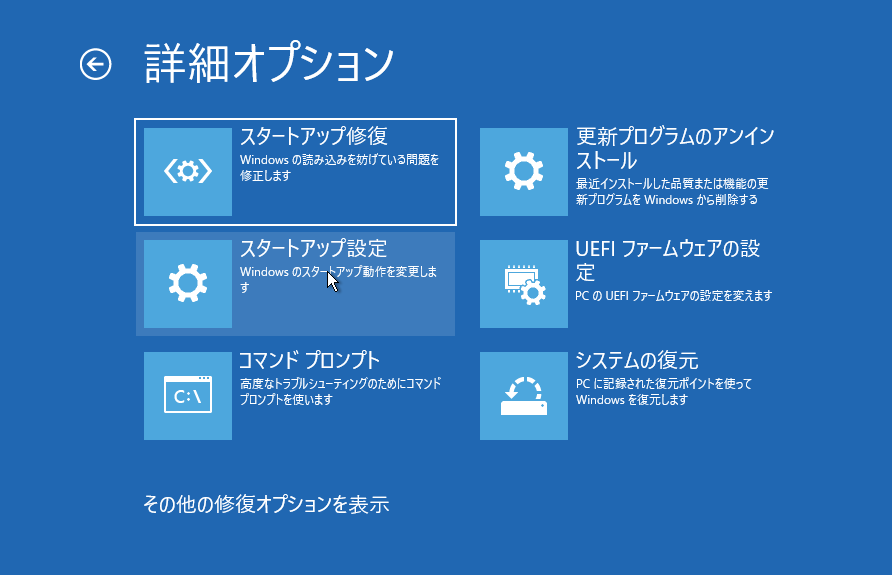 詳細オプション

スタートアップ修復
Windows の読み込みを妨げている問題を修正します

スタートアップ設定
Windows のスタートアップ動作を変更します

コマンド プロンプト
高度なトラブルシューティングのためにコマンド プロンプトを使います

C:\

更新プログラムのアンインストール
最近インストールした品質または機能の更新プログラムを Windows から削除する

UEFI ファームウェアの設定
PC の UEFI ファームウェアの設定を変えます

システムの復元
PC に記録された復元ポイントを使って Windows を復元します

その他の修復オプションを表示